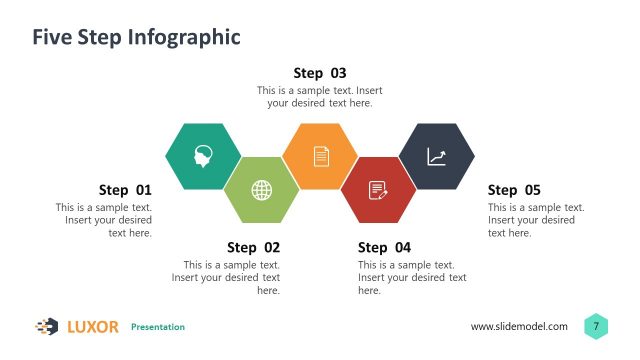 Five Step Infographic

Step 03
This is a sample text. Insert your desired text here.

Step 01
This is a sample text. Insert your desired text here.

Step 02
This is a sample text. Insert your desired text here.

Step 04
This is a sample text. Insert your desired text here.

Step 05
This is a sample text. Insert your desired text here.

LUXOR Presentation

www.slidemodel.com

7